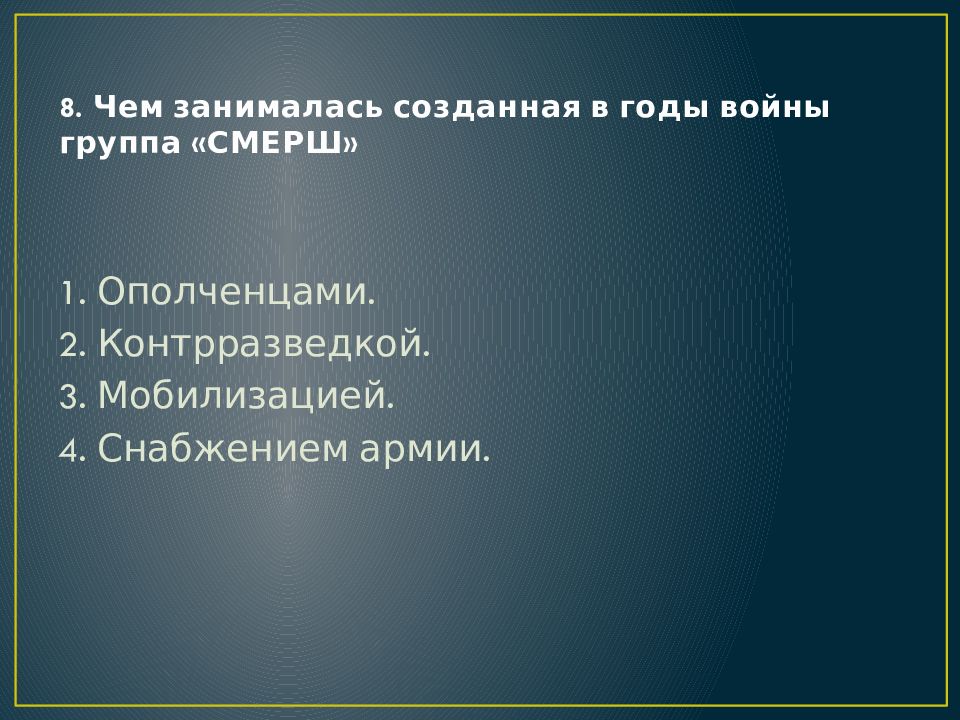 8. Чем занималась созданная в годы войны группа «СМЕРШ»

1. Ополченцами.
2. Контрразведкой.
3. Мобилизацией.
4. Снабжением армии.